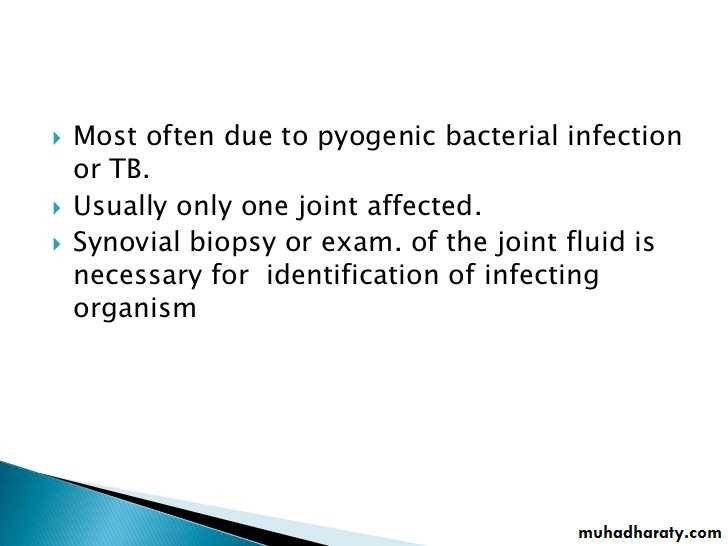 Most often due to pyogenic bacterial infection or TB.
Usually only one joint affected.
Synovial biopsy or exam. of the joint fluid is necessary for identification of infecting organism

muhadharaty.com